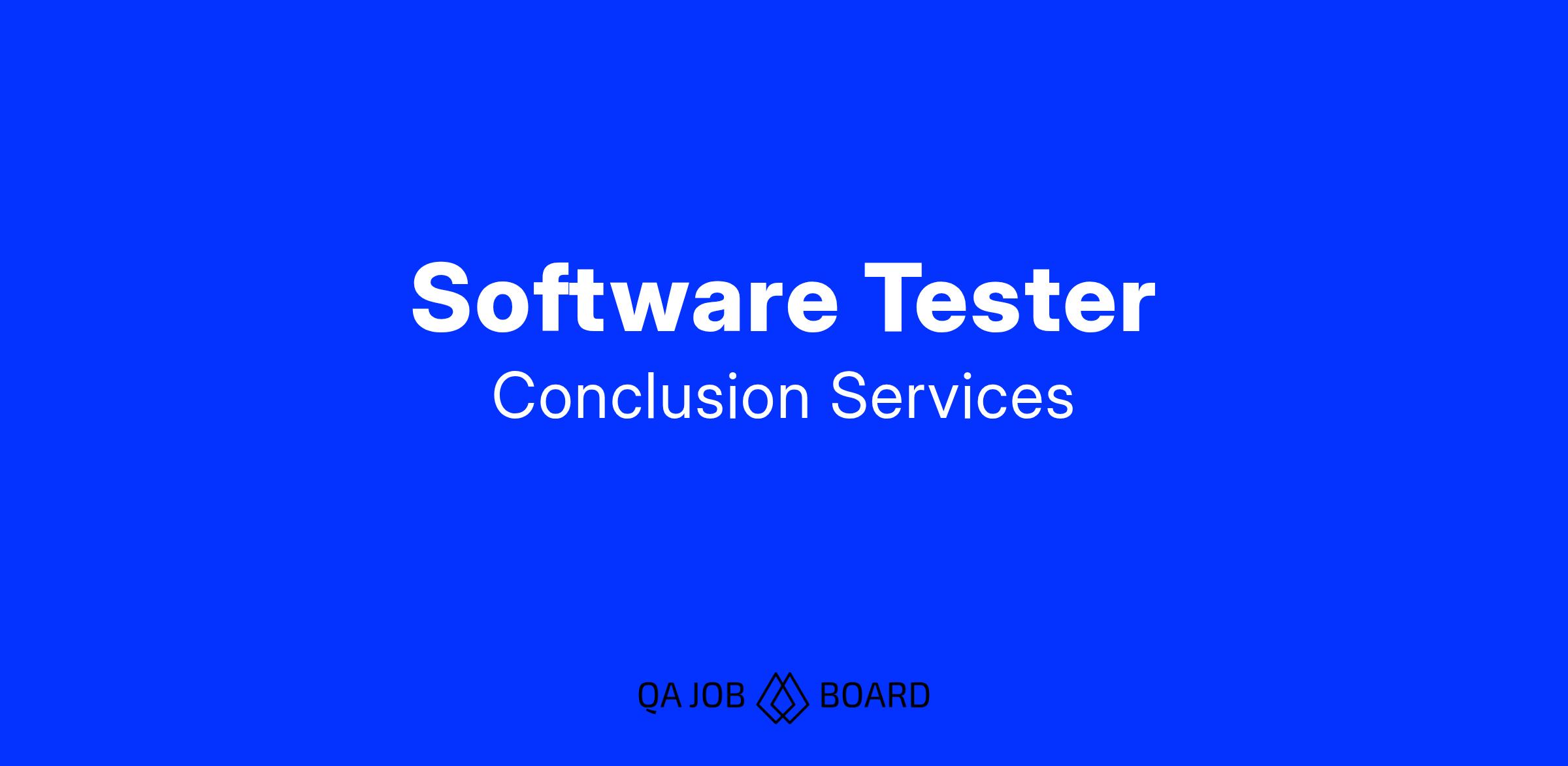 Software Tester
Conclusion Services

QA JOB BOARD